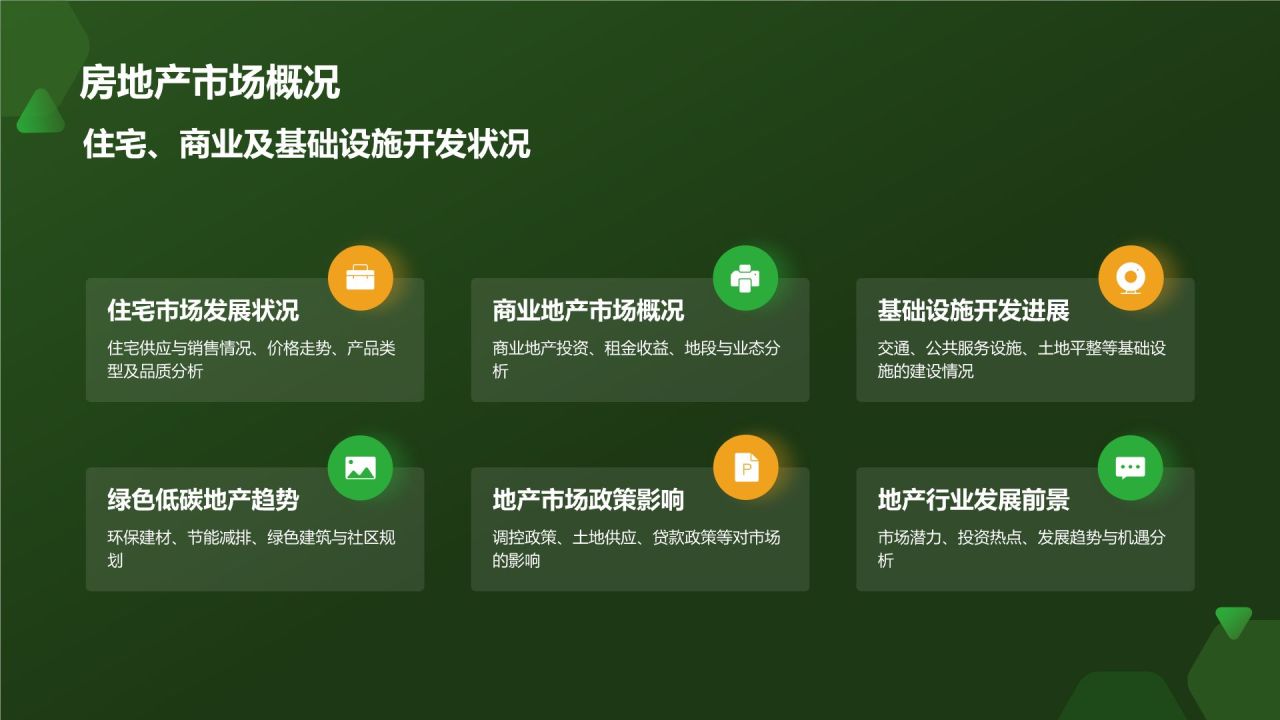 房地产市场概况

住宅、商业及基础设施开发状况

住宅市场发展状况
住宅供应与销售情况、价格走势、产品类型及品质分析

商业地产市场概况
商业地产投资、租金收益、地段与业态分析

基础设施开发进展
交通、公共服务设施、土地平整等基础设施的建设情况

绿色低碳地产趋势
环保建材、节能减排、绿色建筑与社区规划

地产市场政策影响
调控政策、土地供应、贷款政策等对市场的影响

地产行业发展前景
市场潜力、投资热点、发展趋势与机遇分析